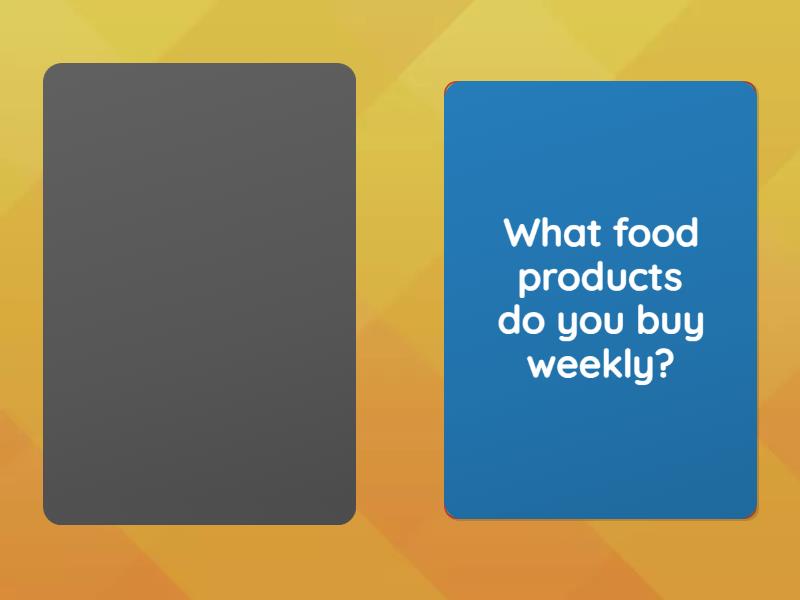 What food products do you buy weekly?